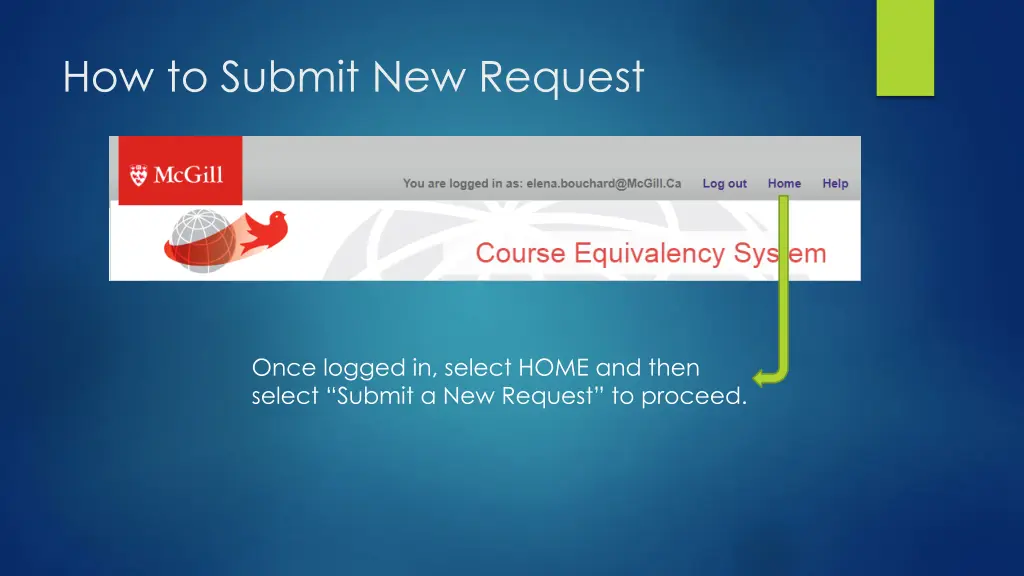 How to Submit New Request

McGill

You are logged in as: elena.bouchard@McGill.Ca Log out Home Help

Course Equivalency System

Once logged in, select HOME and then select “Submit a New Request” to proceed.